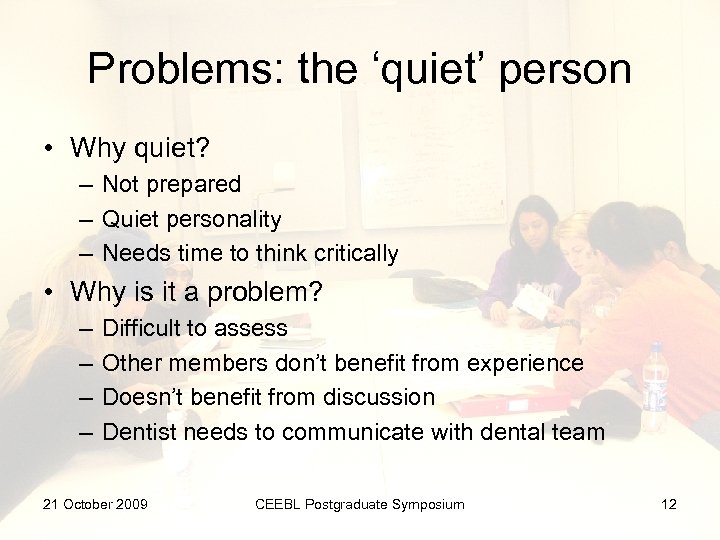 Problems: the ‘quiet’ person

• Why quiet?
– Not prepared
– Quiet personality
– Needs time to think critically

• Why is it a problem?
– Difficult to assess
– Other members don’t benefit from experience
– Doesn’t benefit from discussion
– Dentist needs to communicate with dental team

21 October 2009

CEEBL Postgraduate Symposium

12